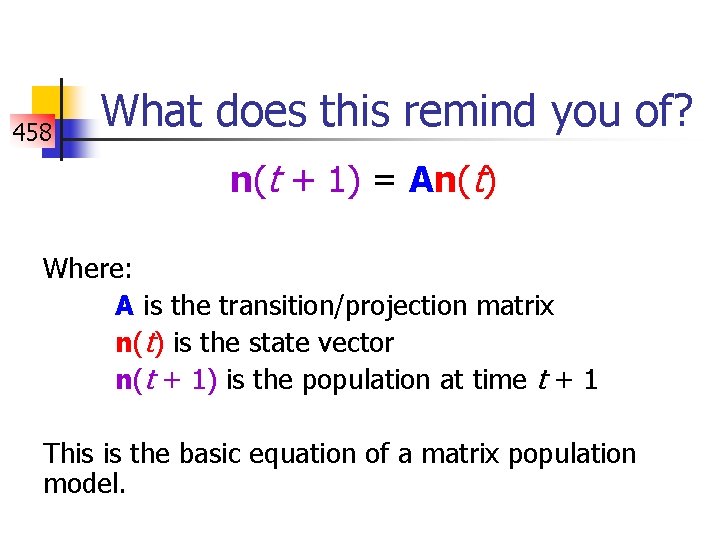 458

What does this remind you of?

$\mathbf{n}(t + 1) = \mathbf{A}\mathbf{n}(t)$

Where:

$\mathbf{A}$ is the transition/projection matrix

$\mathbf{n}(t)$ is the state vector

$\mathbf{n}(t + 1)$ is the population at time $t + 1$

This is the basic equation of a matrix population model.